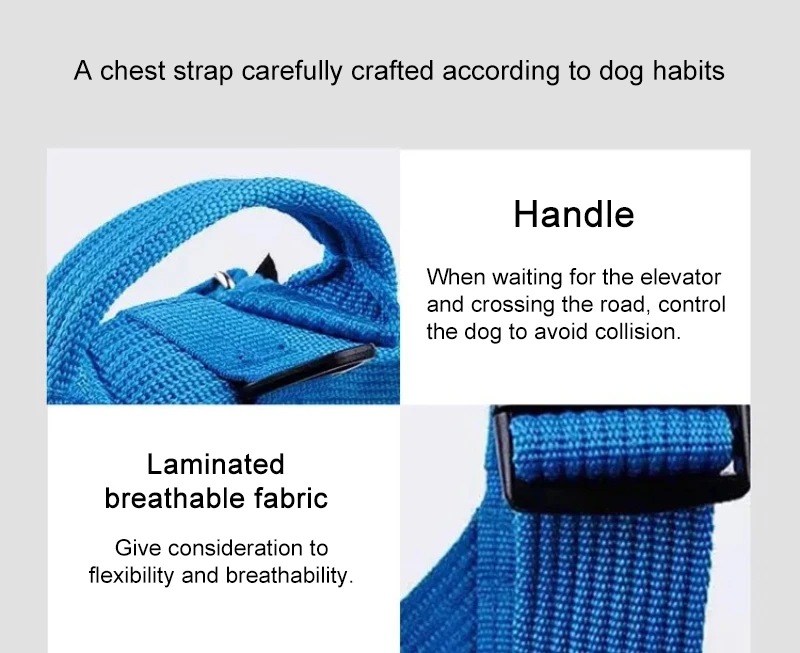 A chest strap carefully crafted according to dog habits

Handle

When waiting for the elevator and crossing the road, control the dog to avoid collision.

Laminated breathable fabric

Give consideration to flexibility and breathability.